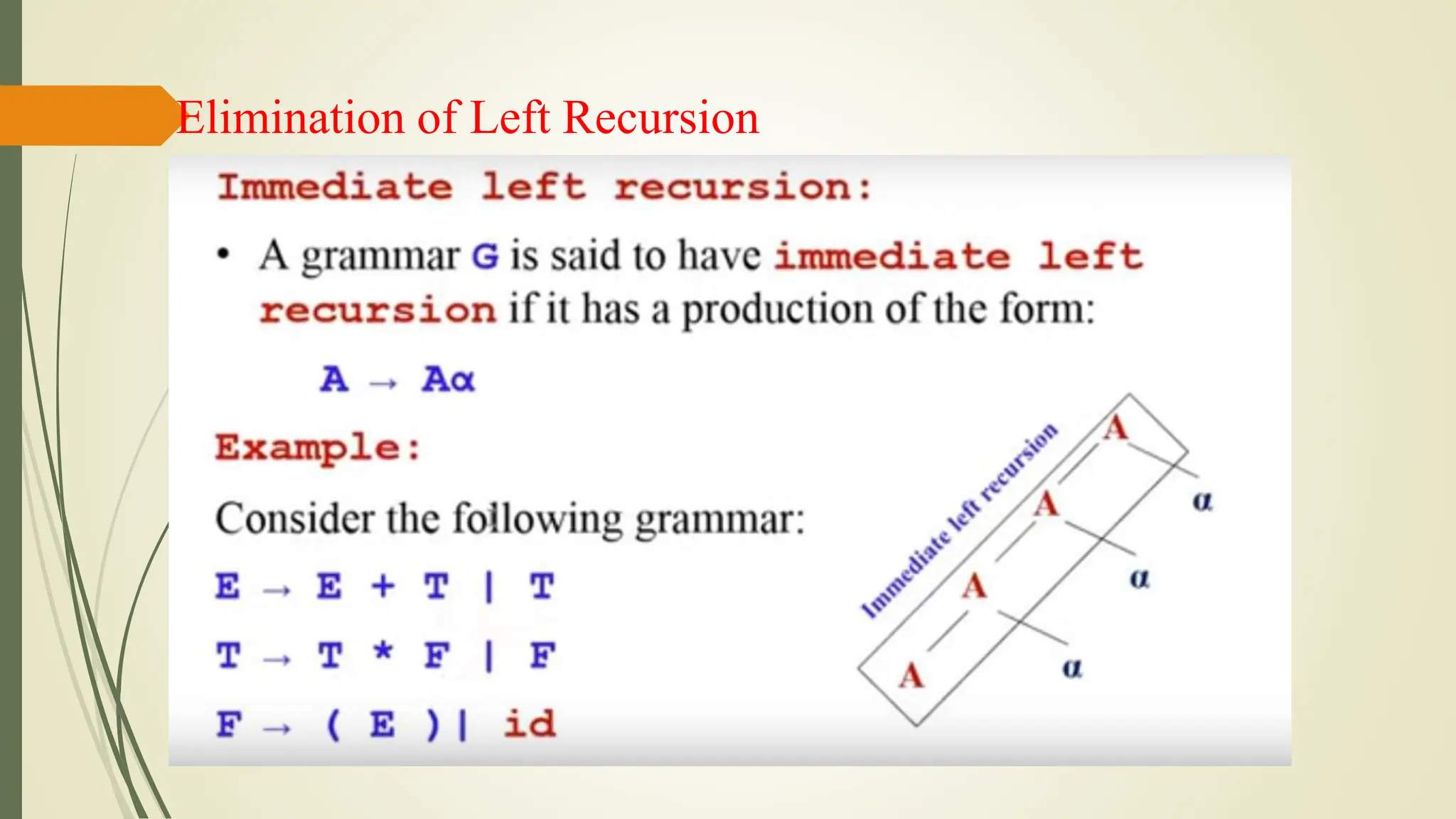 Elimination of Left Recursion

Immediate left recursion:

• A grammar G is said to have immediate left recursion if it has a production of the form:

$A \rightarrow A\alpha$

Example:

Consider the following grammar:

$E \rightarrow E + T \mid T$

$T \rightarrow T * F \mid F$

$F \rightarrow ( E ) \mid id$

Immediate left recursion

A
A
$\alpha$
A
$\alpha$
A
$\alpha$